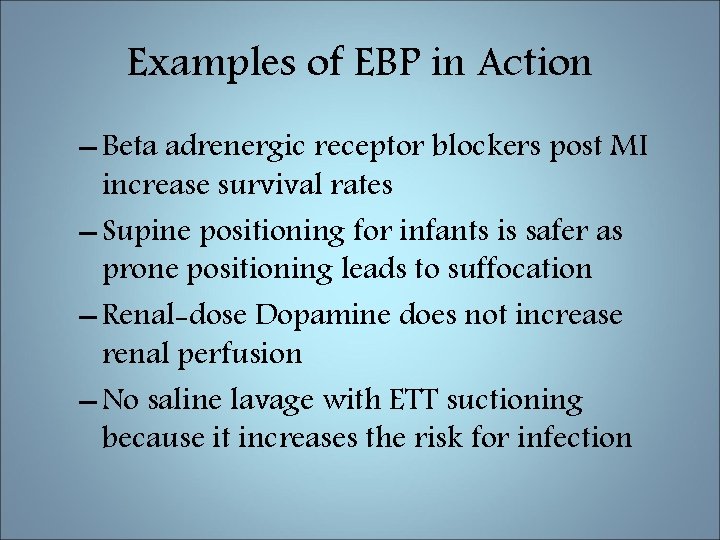 Examples of EBP in Action

– Beta adrenergic receptor blockers post MI increase survival rates

– Supine positioning for infants is safer as prone positioning leads to suffocation

– Renal-dose Dopamine does not increase renal perfusion

– No saline lavage with ETT suctioning because it increases the risk for infection